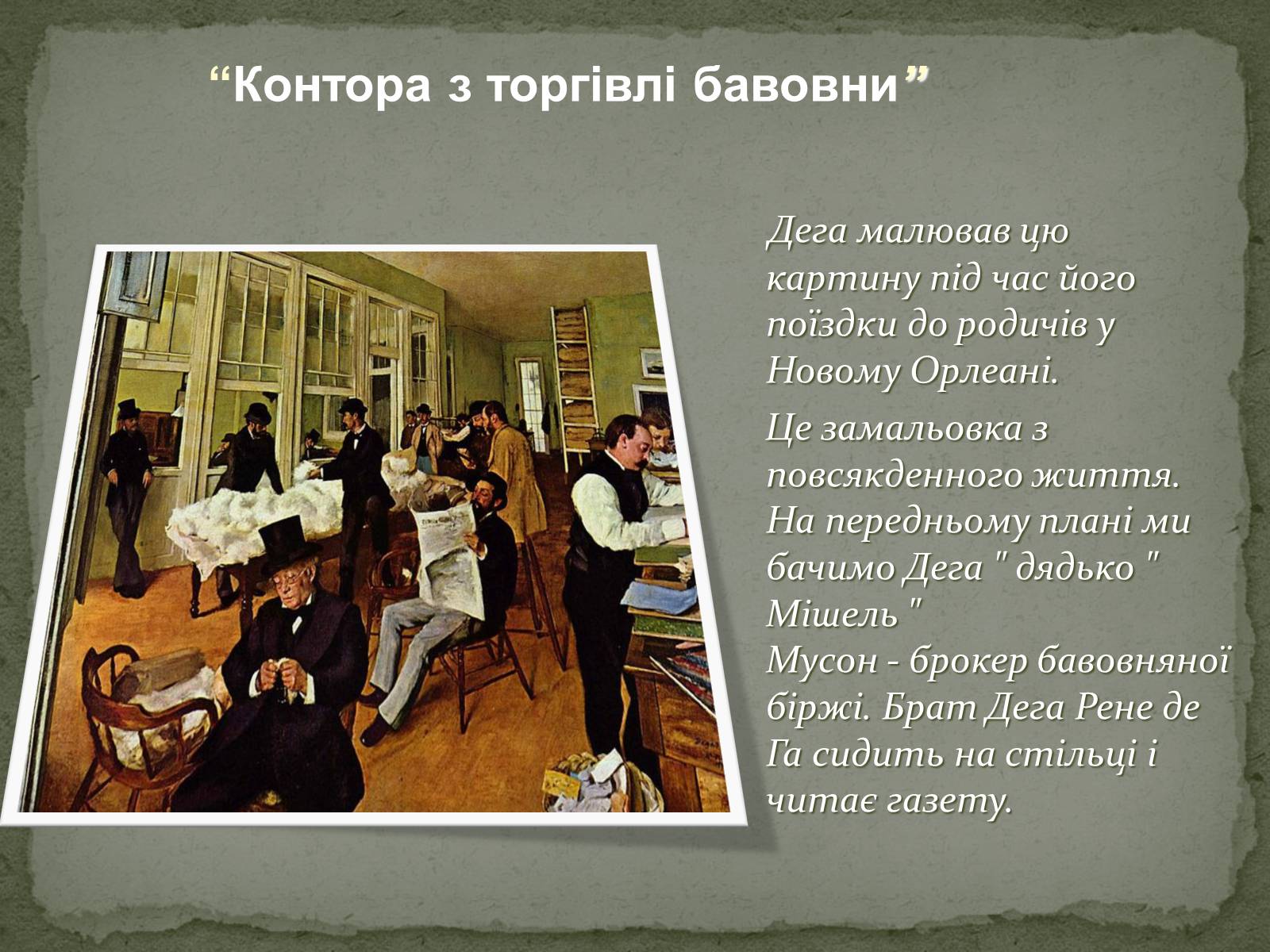 “Контора з торгівлі бавовни”

Дега малював цю картину під час його поїздки до родичів у Новому Орлеані.

Це замальовка з повсякденного життя. На передньому плані ми бачимо Дега " дядько " Мішель "
Мусон - брокер бавовняної біржі. Брат Дега Рене де Га сидить на стільці і читає газету.